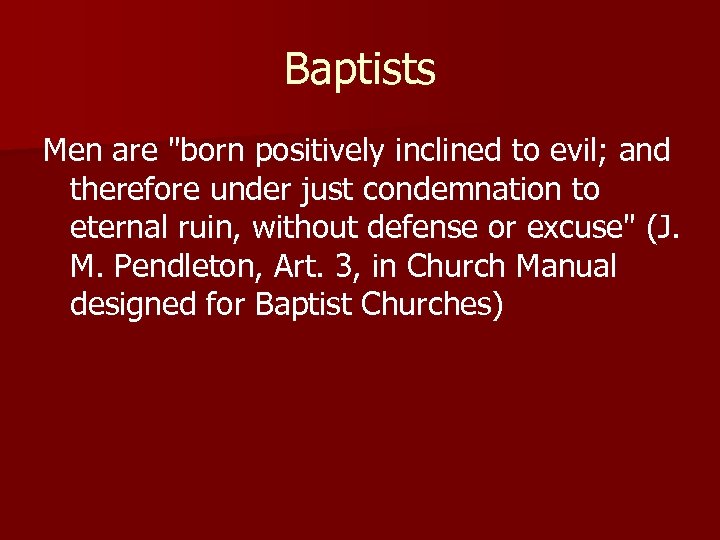 Baptists

Men are "born positively inclined to evil; and therefore under just condemnation to eternal ruin, without defense or excuse" (J. M. Pendleton, Art. 3, in Church Manual designed for Baptist Churches)